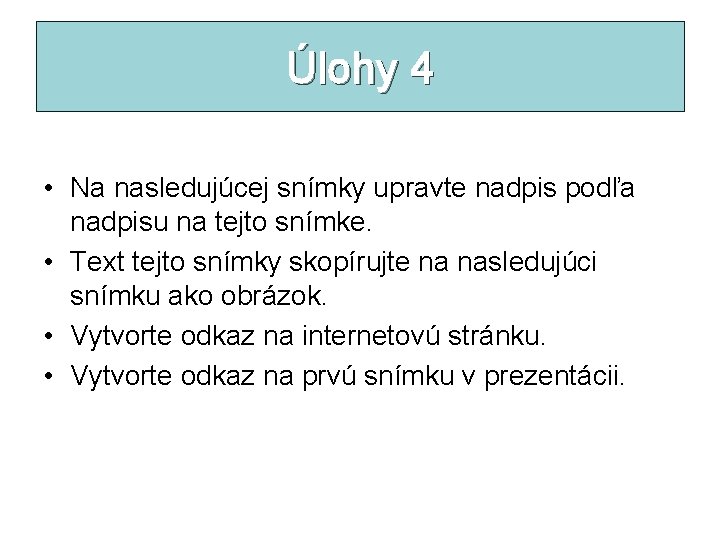 Úlohy 4

• Na nasledujúcej snímky upravte nadpis podľa nadpisu na tejto snímke.
• Text tejto snímky skopírujte na nasledujúci snímku ako obrázok.
• Vytvorte odkaz na internetovú stránku.
• Vytvorte odkaz na prvú snímku v prezentácii.